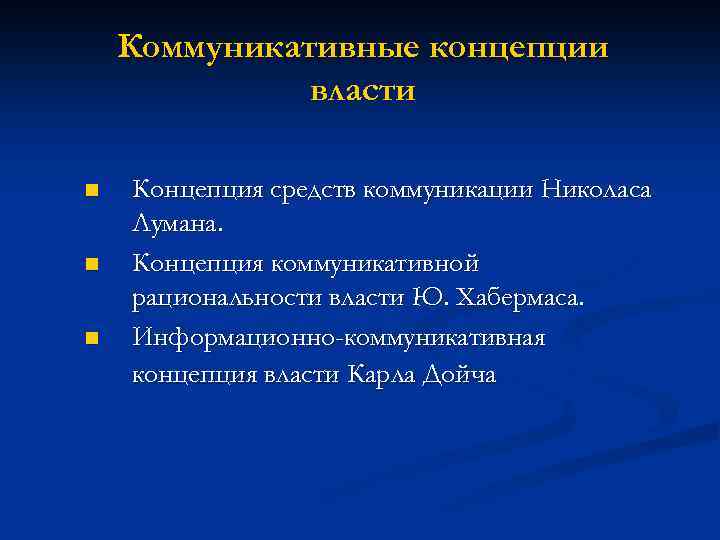 Коммуникативные концепции власти

- Концепция средств коммуникации Николаса Лумана.
- Концепция коммуникативной рациональности власти Ю. Хабермаса.
- Информационно-коммуникативная концепция власти Карла Дойча